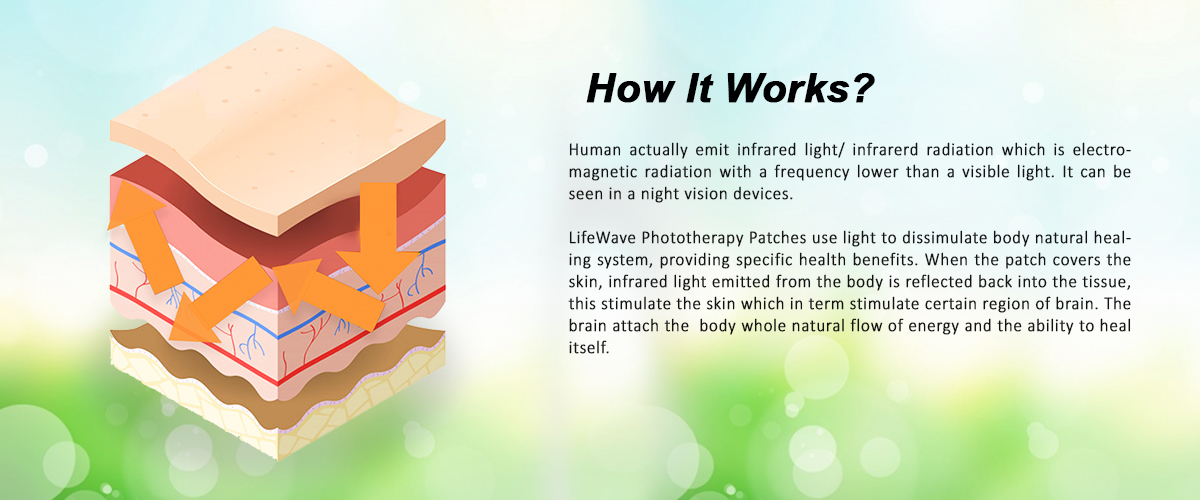 How It Works?

Human actually emit infrared light/ infrarerd radiation which is electromagnetic radiation with a frequency lower than a visible light. It can be seen in a night vision devices.

LifeWave Phototherapy Patches use light to dissimulate body natural healing system, providing specific health benefits. When the patch covers the skin, infrared light emitted from the body is reflected back into the tissue, this stimulate the skin which in term stimulate certain region of brain. The brain attach the body whole natural flow of energy and the ability to heal itself.